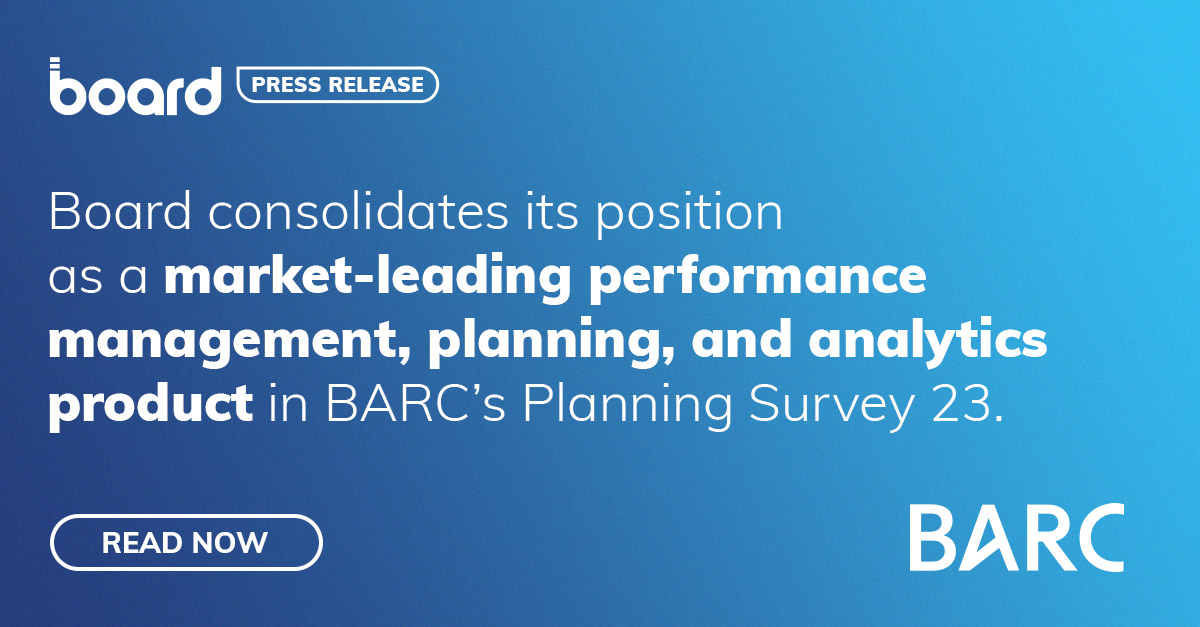 board PRESS RELEASE

Board consolidates its position as a market-leading performance management, planning, and analytics product in BARC's Planning Survey 23.

READ NOW

BARC